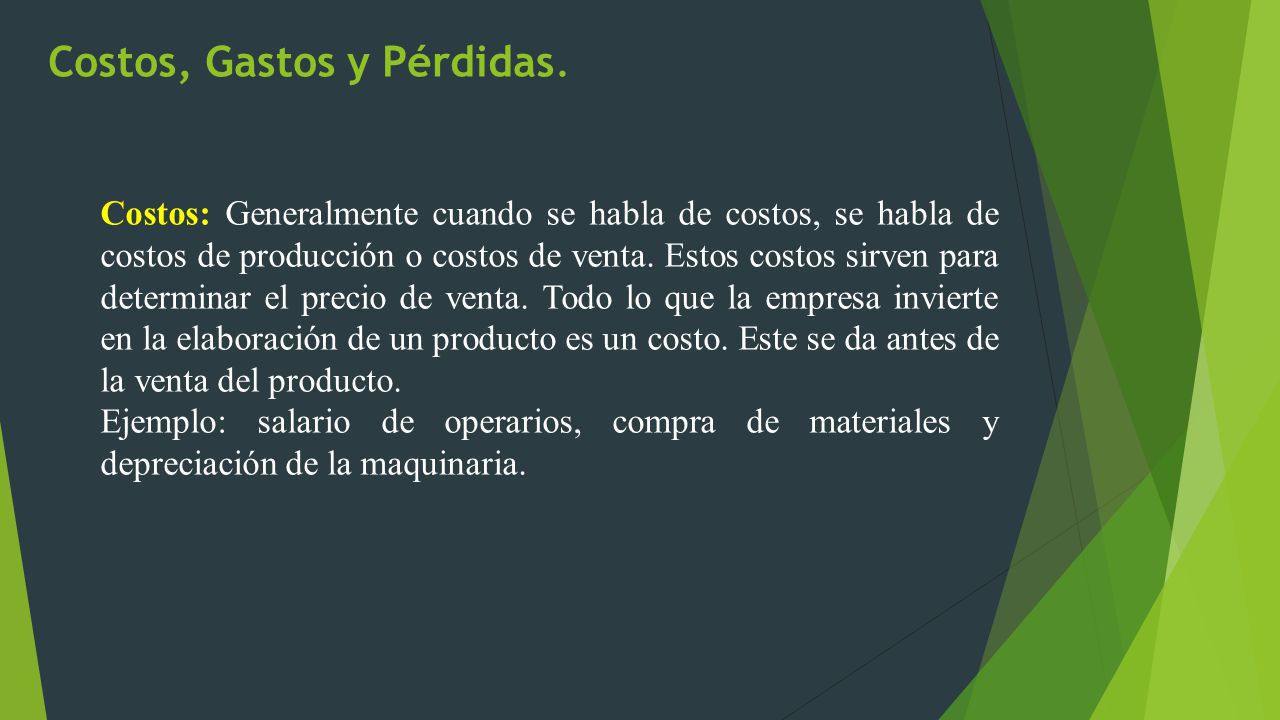 Costos, Gastos y Pérdidas.

Costos: Generalmente cuando se habla de costos, se habla de costos de producción o costos de venta. Estos costos sirven para determinar el precio de venta. Todo lo que la empresa invierte en la elaboración de un producto es un costo. Este se da antes de la venta del producto.
Ejemplo: salario de operarios, compra de materiales y depreciación de la maquinaria.